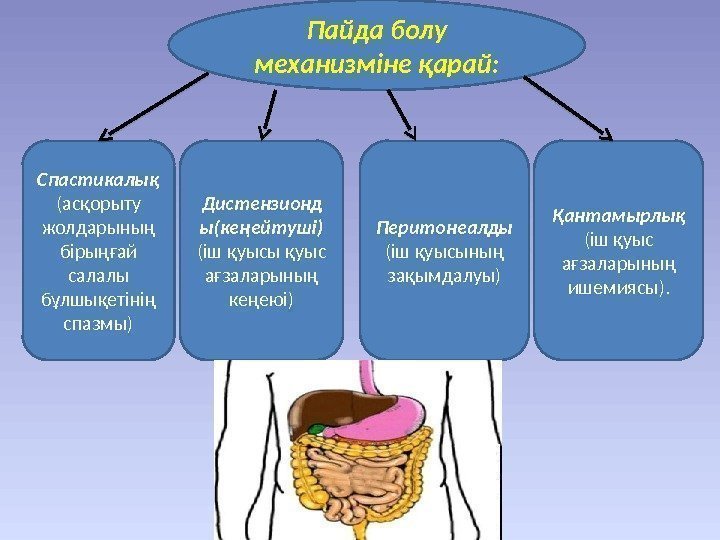 Пайда болу механизміне қарай:

Спастикалық (асқорыту жолдарының бірыңғай салалы бұлшықетінің спазмы)

Дистензионды(кеңейтуші) (іш қуысы қуыс ағзаларының кеңеюі)

Перитонеалды (іш қуысының зақымдалуы)

Қантамырлық (іш қуыс ағзаларының ишемиясы).